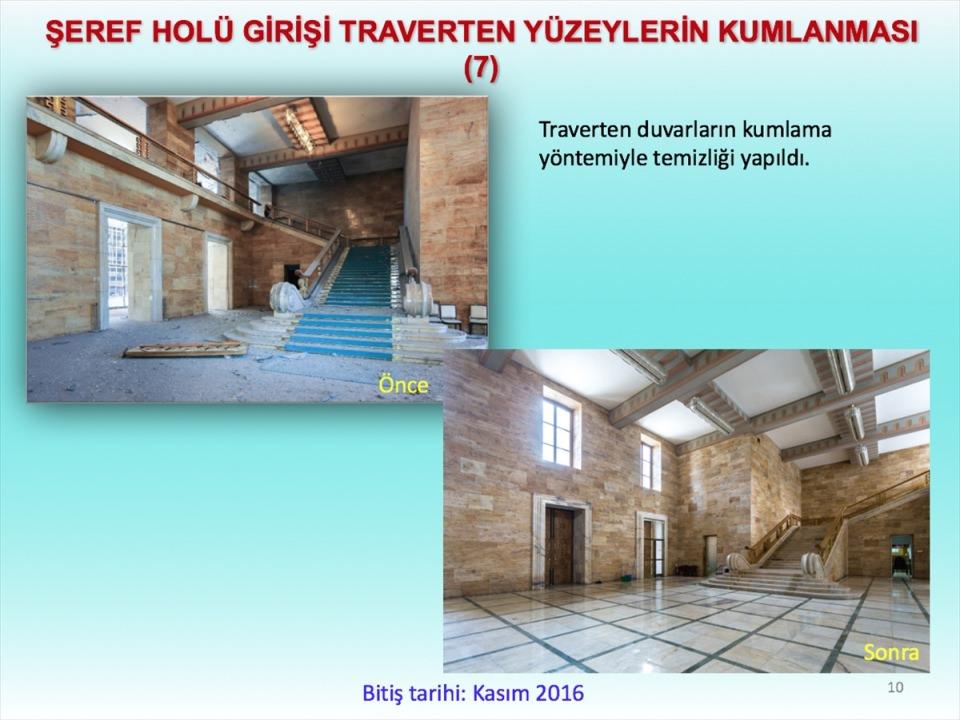 ŞEREF HOLÜ GİRİŞİ TRAVERTEN YÜZEYLERİN KUMLANMASI (7)

Traverten duvarların kumlama yöntemiyle temizliği yapıldı.

Önce

Sonra

Bitiş tarihi: Kasım 2016

10